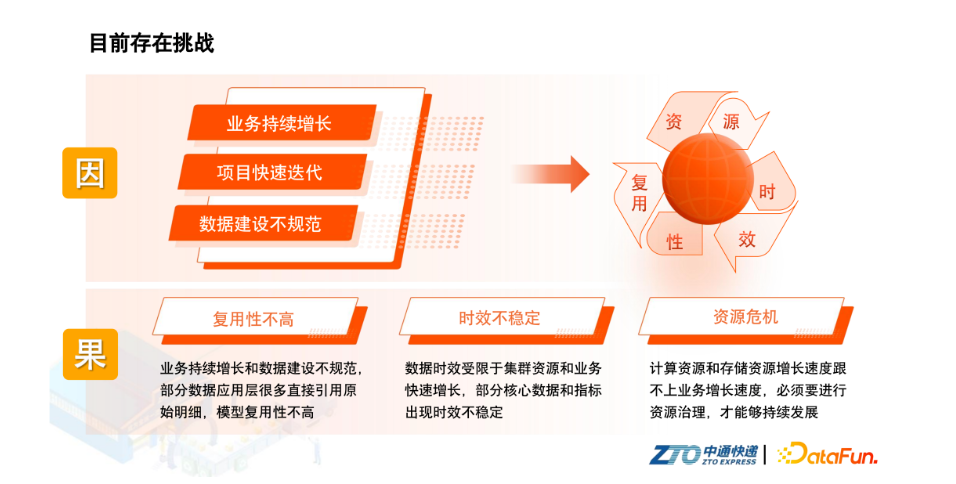 目前存在挑战

因

业务持续增长

项目快速迭代

数据建设不规范

资 源 时 效 性 复用

果

复用性不高

业务持续增长和数据建设不规范，部分数据应用层很多直接引用原始明细，模型复用性不高

时效不稳定

数据时效受限于集群资源和业务快速增长，部分核心数据和指标出现时效不稳定

资源危机

计算资源和存储资源增长速度跟不上业务增长速度，必须要进行资源治理，才能够持续发展

ZTO 中通快递 ZTO EXPRESS | DataFun.